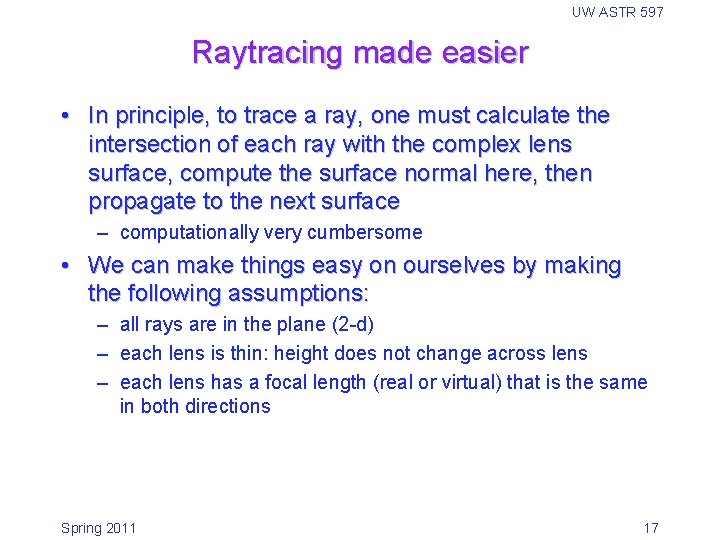 UW ASTR 597

Raytracing made easier

• In principle, to trace a ray, one must calculate the intersection of each ray with the complex lens surface, compute the surface normal here, then propagate to the next surface
– computationally very cumbersome
• We can make things easy on ourselves by making the following assumptions:
– all rays are in the plane (2-d)
– each lens is thin: height does not change across lens
– each lens has a focal length (real or virtual) that is the same in both directions

Spring 2011

17